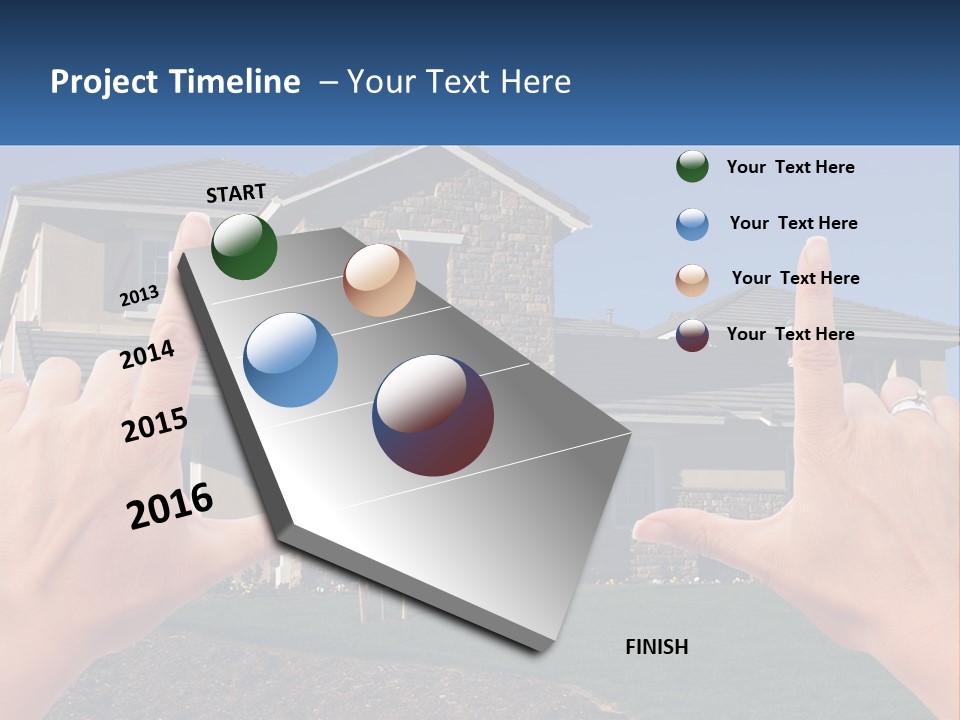 Project Timeline – Your Text Here

START

2013

2014

2015

2016

FINISH

Your Text Here

Your Text Here

Your Text Here

Your Text Here